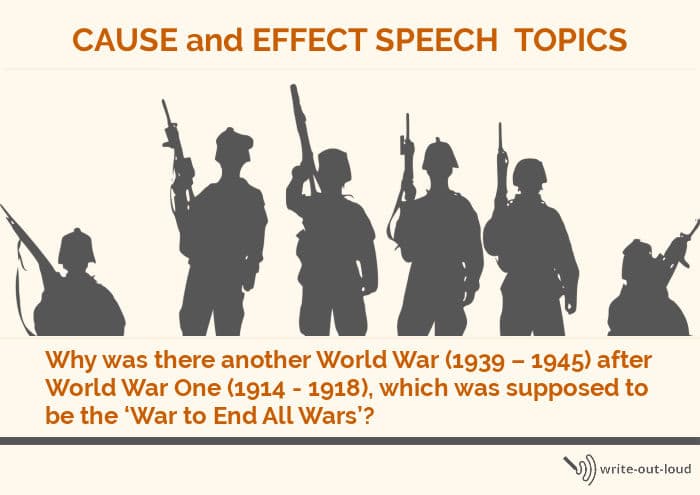 CAUSE and EFFECT SPEECH TOPICS

Why was there another World War (1939 – 1945) after World War One (1914 - 1918), which was supposed to be the ‘War to End All Wars’?

write-out-loud